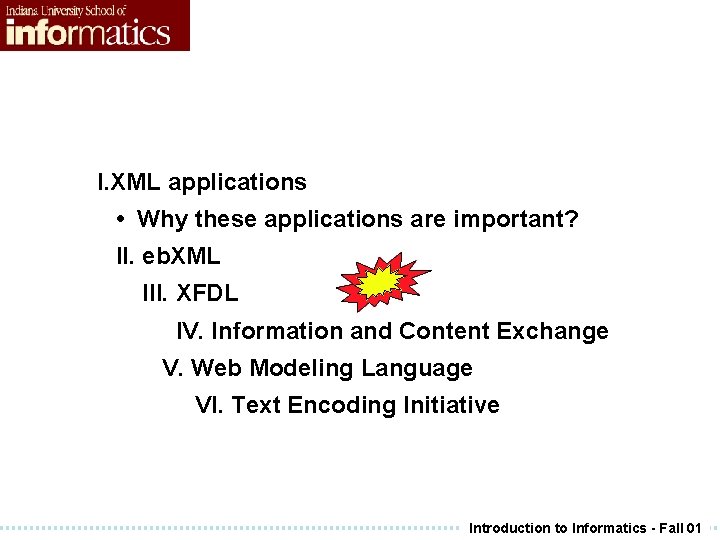 Indiana University School of
informatics

I.XML applications

• Why these applications are important?

II. ebXML

III. XFDL

IV. Information and Content Exchange

V. Web Modeling Language

VI. Text Encoding Initiative

Introduction to Informatics - Fall 01